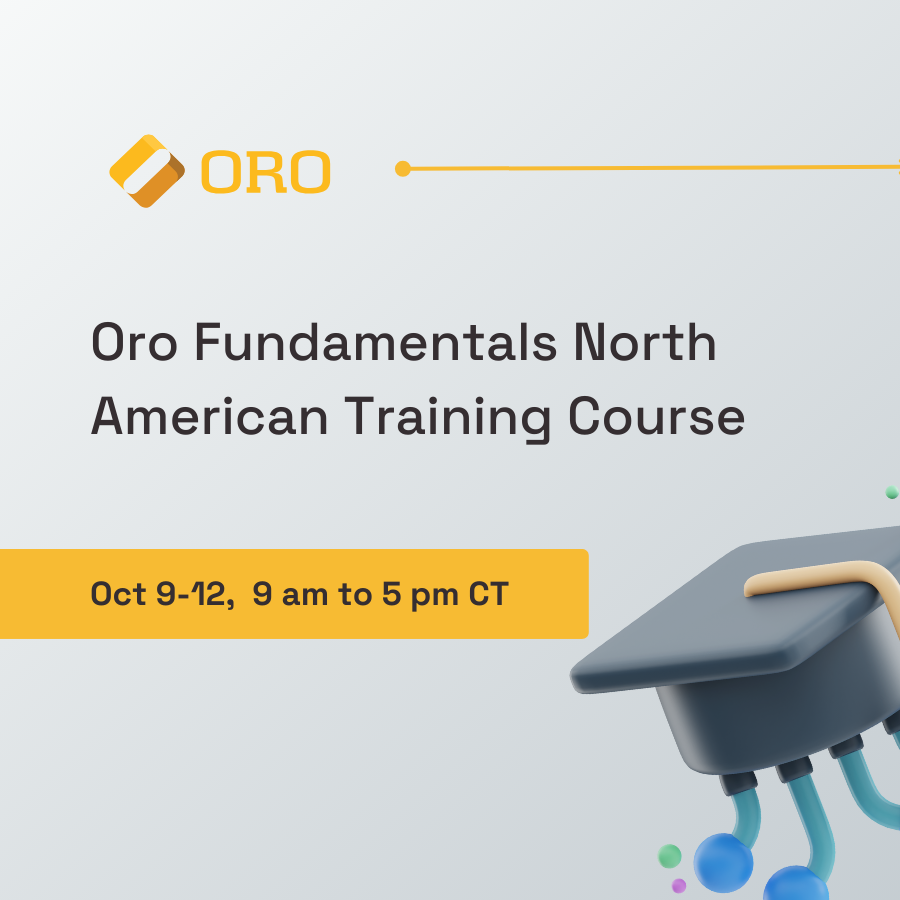 ORO

Oro Fundamentals North American Training Course

Oct 9-12, 9 am to 5 pm CT